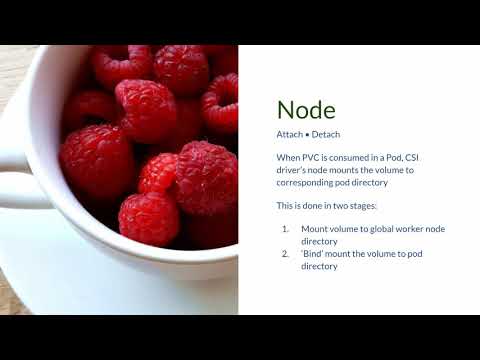 Node

Attach • Detach

When PVC is consumed in a Pod, CSI driver's node mounts the volume to corresponding pod directory

This is done in two stages:

1. Mount volume to global worker node directory
2. 'Bind' mount the volume to pod directory